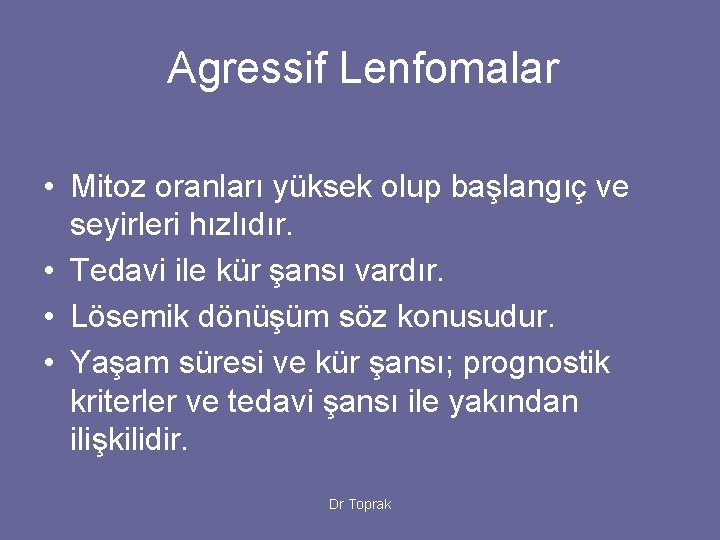 Agressif Lenfomalar

• Mitoz oranları yüksek olup başlangıç ve seyirleri hızlıdır.
• Tedavi ile kür şansı vardır.
• Lösemik dönüşüm söz konusudur.
• Yaşam süresi ve kür şansı; prognostik kriterler ve tedavi şansı ile yakından ilişkilidir.

Dr Toprak